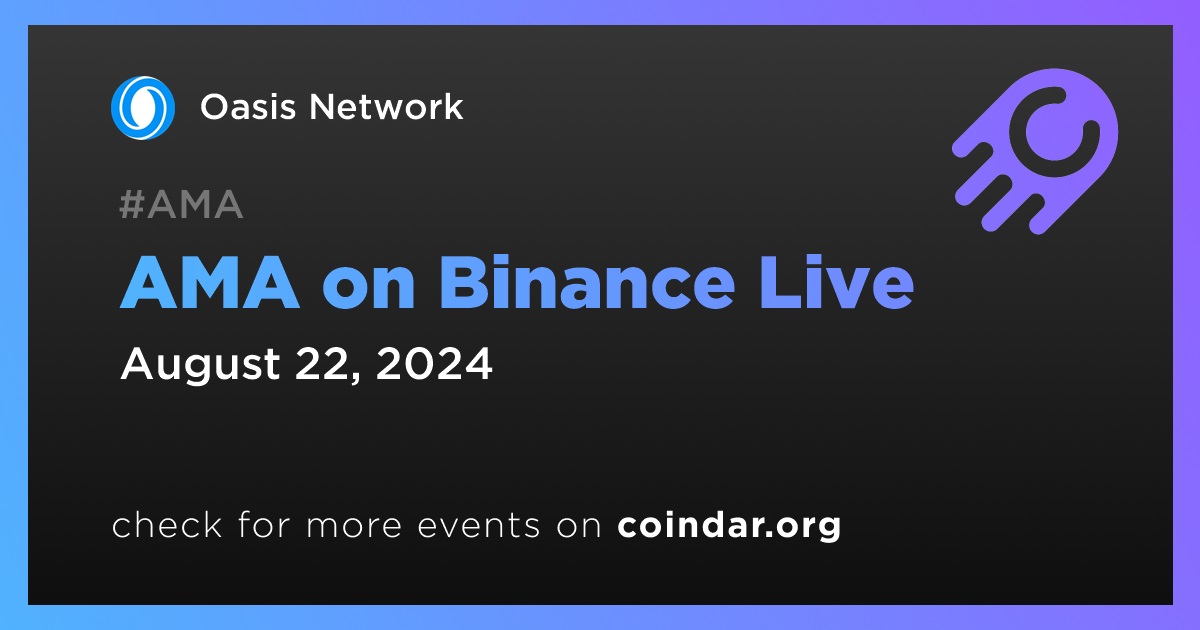 Oasis Network

#AMA

AMA on Binance Live

August 22, 2024

check for more events on coindar.org